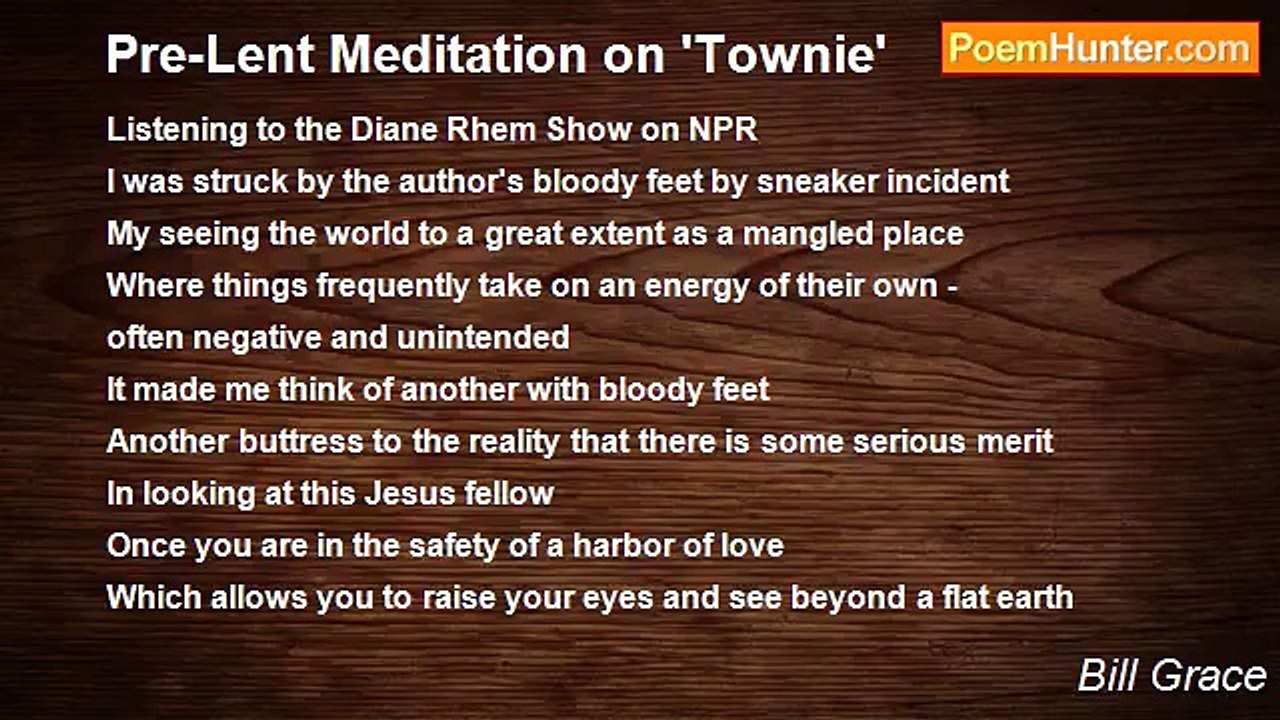 Pre-Lent Meditation on 'Townie'

PoemHunter.com

Listening to the Diane Rhem Show on NPR
I was struck by the author's bloody feet by sneaker incident
My seeing the world to a great extent as a mangled place
Where things frequently take on an energy of their own -
often negative and unintended
It made me think of another with bloody feet
Another buttress to the reality that there is some serious merit
In looking at this Jesus fellow
Once you are in the safety of a harbor of love
Which allows you to raise your eyes and see beyond a flat earth

Bill Grace